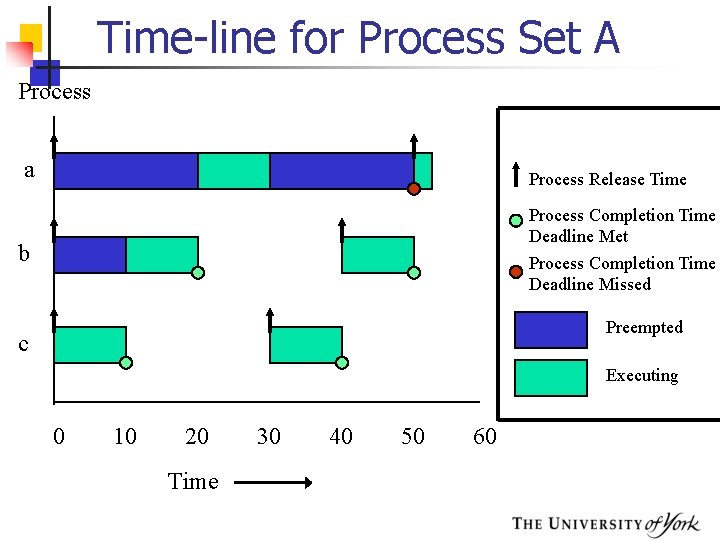 Time-line for Process Set A

Process

a

b

c

0 10 20 30 40 50 60

Time

Process Release Time

Process Completion Time Deadline Met

Process Completion Time Deadline Missed

Preempted

Executing

THE UNIVERSITY of York